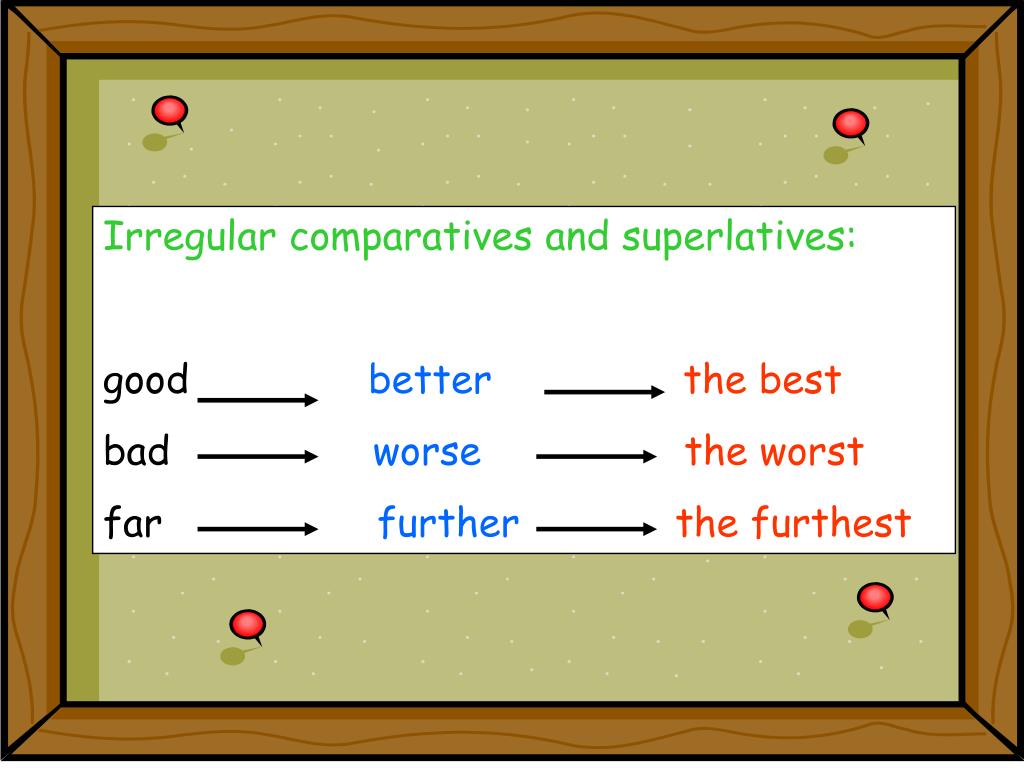 Irregular comparatives and superlatives:

good $\longrightarrow$ better $\longrightarrow$ the best

bad $\longrightarrow$ worse $\longrightarrow$ the worst

far $\longrightarrow$ further $\longrightarrow$ the furthest